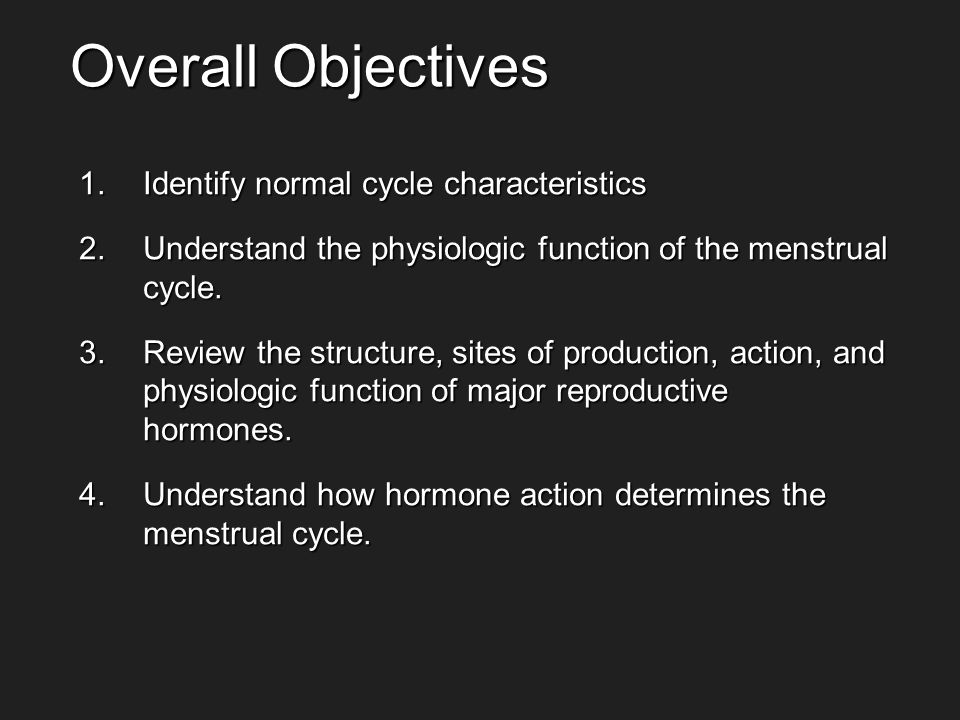 Overall Objectives

1. Identify normal cycle characteristics

2. Understand the physiologic function of the menstrual cycle.

3. Review the structure, sites of production, action, and physiologic function of major reproductive hormones.

4. Understand how hormone action determines the menstrual cycle.